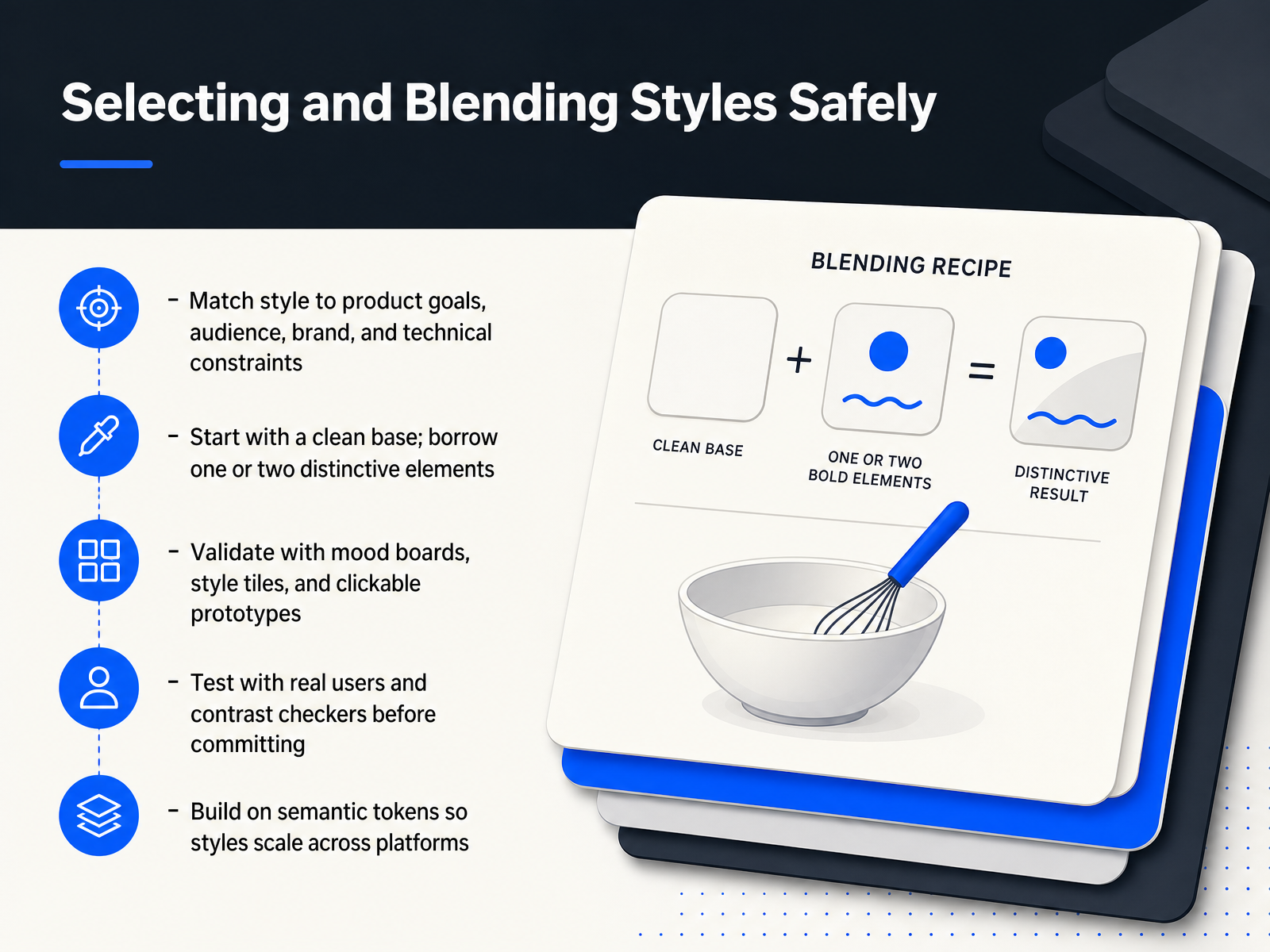 Selecting and Blending Styles Safely

- Match style to product goals, audience, brand, and technical constraints

- Start with a clean base; borrow one or two distinctive elements

- Validate with mood boards, style tiles, and clickable prototypes

- Test with real users and contrast checkers before committing

- Build on semantic tokens so styles scale across platforms

BLENDING RECIPE

+ =

CLEAN BASE

ONE OR TWO
BOLD ELEMENTS

DISTINCTIVE
RESULT